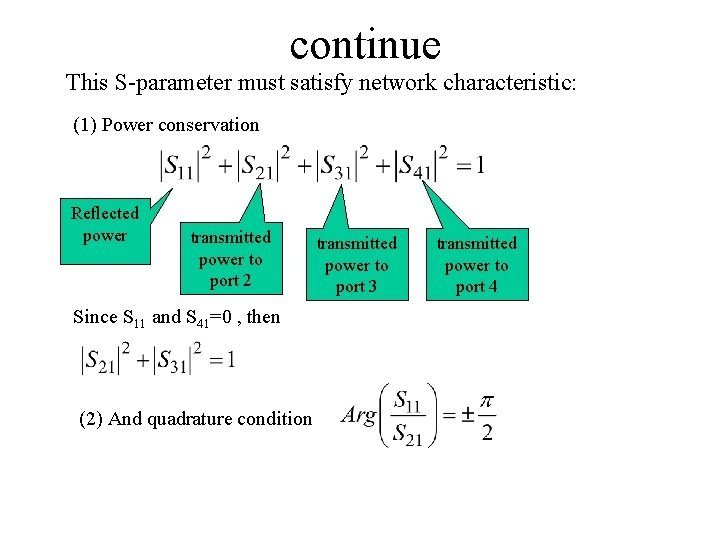 continue

This S-parameter must satisfy network characteristic:

(1) Power conservation

$|S_{11}|^2 + |S_{21}|^2 + |S_{31}|^2 + |S_{41}|^2 = 1$

Reflected power

transmitted power to port 2

transmitted power to port 3

transmitted power to port 4

Since $S_{11}$ and $S_{41}$=0 , then

$|S_{21}|^2 + |S_{31}|^2 = 1$

(2) And quadrature condition $Arg\left(\frac{S_{11}}{S_{21}}\right) = \pm\frac{\pi}{2}$